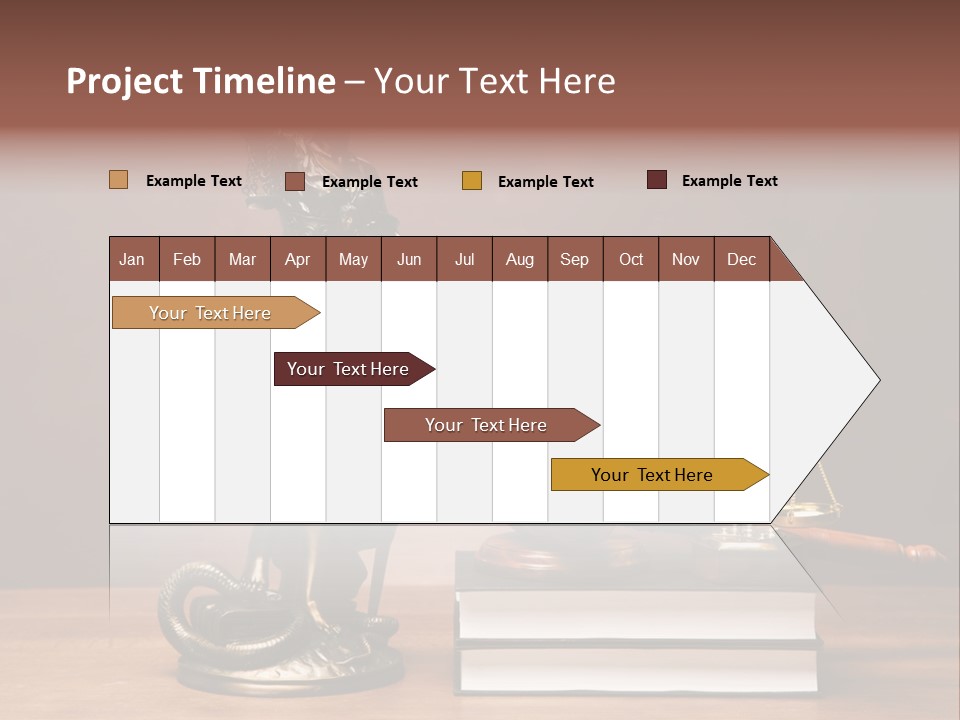 Project Timeline – Your Text Here

Example Text Example Text Example Text Example Text

| Jan | Feb | Mar | Apr | May | Jun | Jul | Aug | Sep | Oct | Nov | Dec |
|---|---|---|---|---|---|---|---|---|---|---|---|

Your Text Here

Your Text Here

Your Text Here

Your Text Here